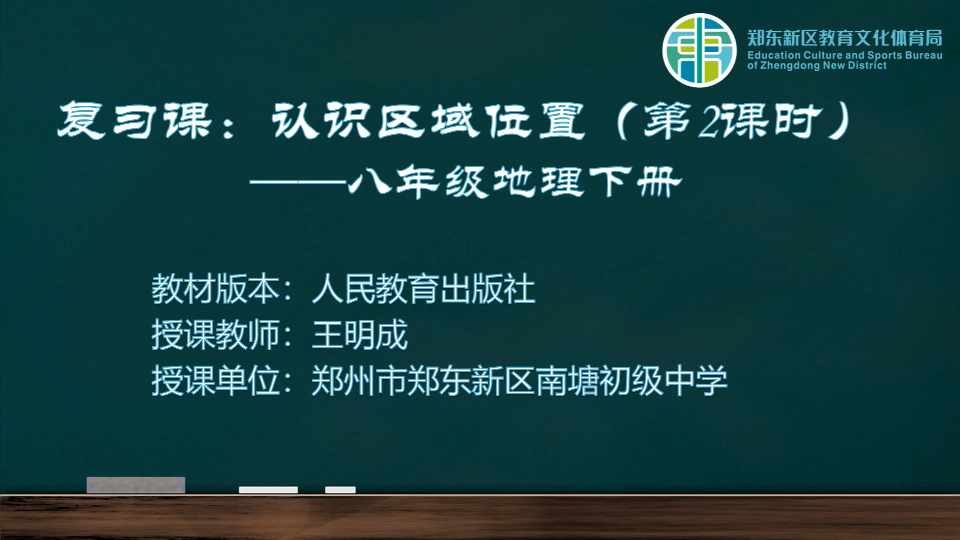 郑东新区教育文化体育局
Education Culture and Sports Bureau of Zhengdong New District

复习课：认识区域位置（第2课时）
——八年级地理下册

教材版本：人民教育出版社
授课教师：王明成
授课单位：郑州市郑东新区南塘初级中学